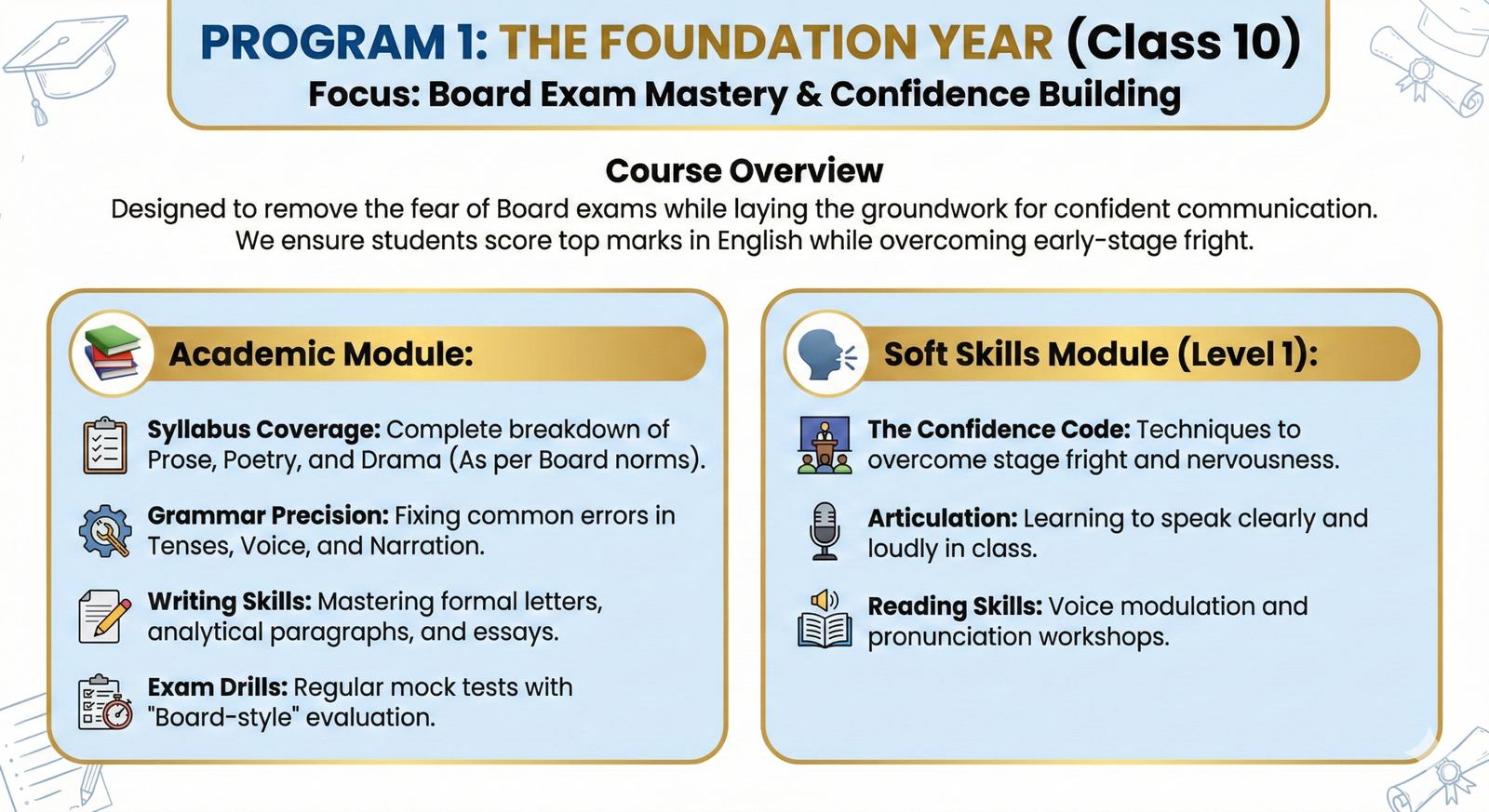 PROGRAM 1: THE FOUNDATION YEAR (Class 10)
Focus: Board Exam Mastery & Confidence Building

Course Overview
Designed to remove the fear of Board exams while laying the groundwork for confident communication. We ensure students score top marks in English while overcoming early-stage fright.

Academic Module:

Syllabus Coverage: Complete breakdown of Prose, Poetry, and Drama (As per Board norms).

Grammar Precision: Fixing common errors in Tenses, Voice, and Narration.

Writing Skills: Mastering formal letters, analytical paragraphs, and essays.

Exam Drills: Regular mock tests with "Board-style" evaluation.

Soft Skills Module (Level 1):

The Confidence Code: Techniques to overcome stage fright and nervousness.

Articulation: Learning to speak clearly and loudly in class.

Reading Skills: Voice modulation and pronunciation workshops.